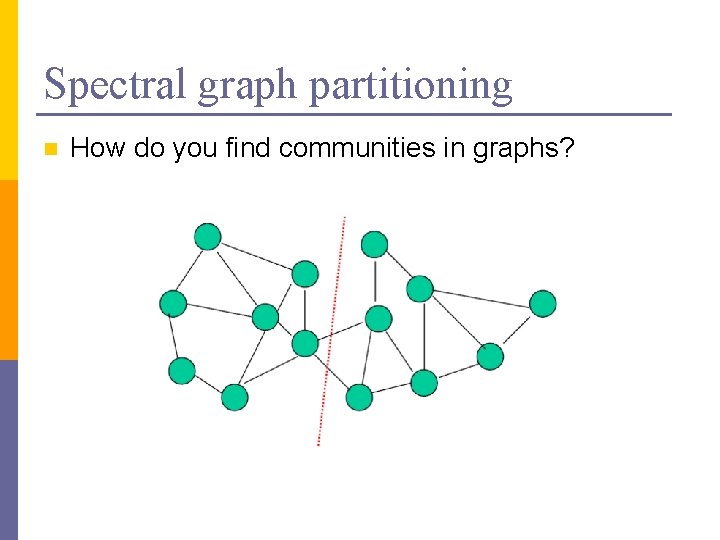 Spectral graph partitioning

How do you find communities in graphs?